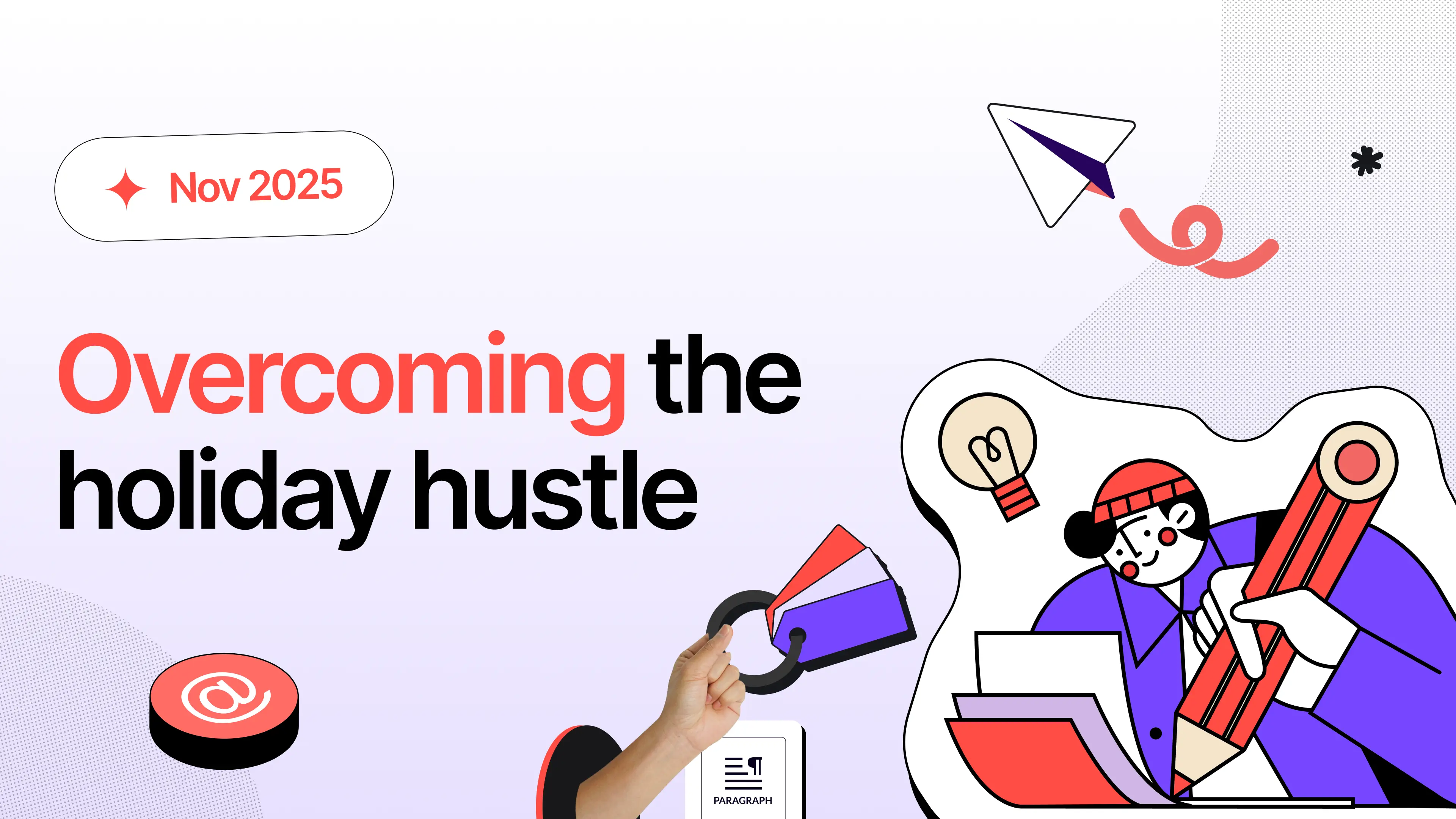 Nov 2025

Overcoming the holiday hustle

@

PARAGRAPH